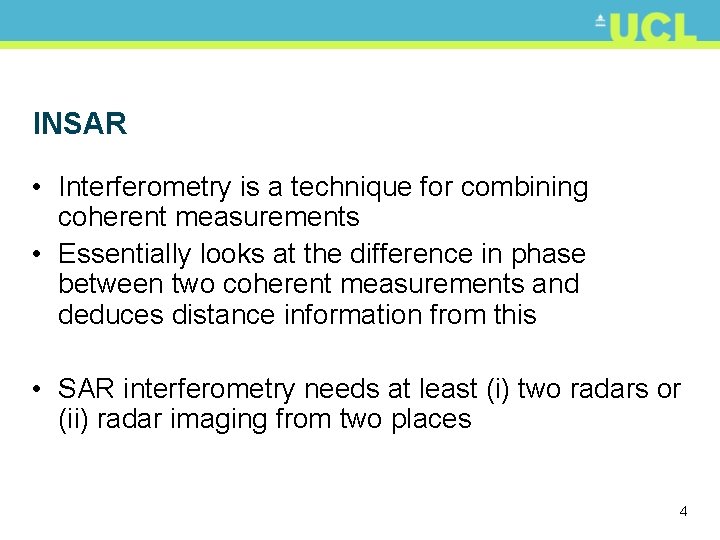 UCL

INSAR

• Interferometry is a technique for combining coherent measurements
• Essentially looks at the difference in phase between two coherent measurements and deduces distance information from this

• SAR interferometry needs at least (i) two radars or (ii) radar imaging from two places

4